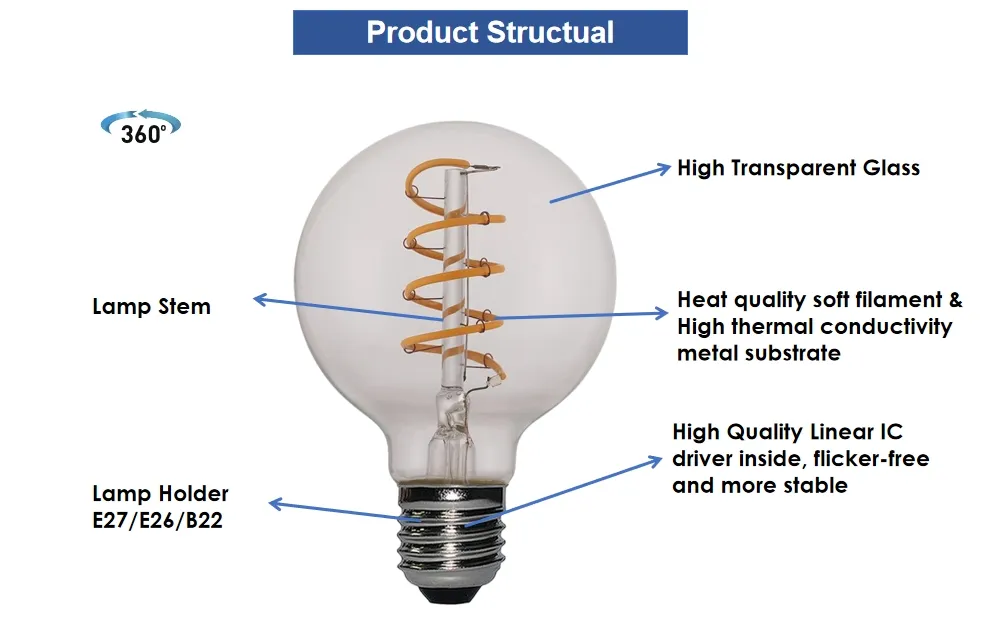 Product Structual

360°

High Transparent Glass

Lamp Stem

Heat quality soft filament & High thermal conductivity metal substrate

High Quality Linear IC driver inside, flicker-free and more stable

Lamp Holder E27/E26/B22